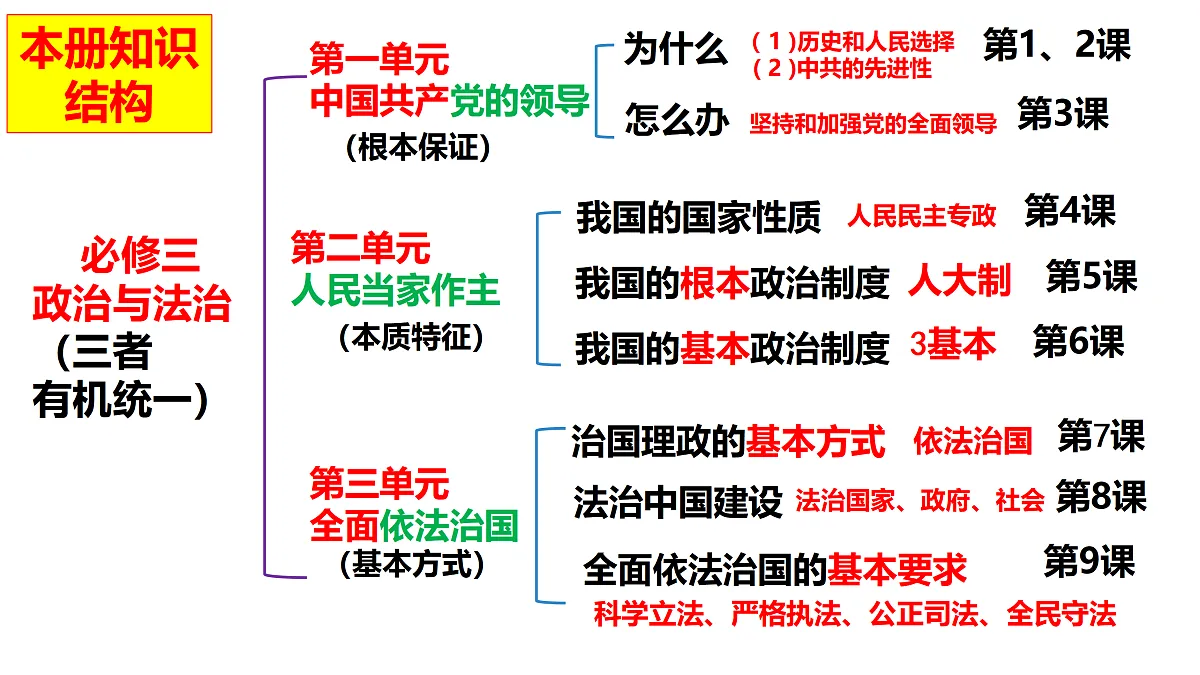 本册知识结构

必修三
政治与法治
（三者有机统一）

第一单元
中国共产党的领导
（根本保证）

为什么 （1）历史和人民选择 （2）中共的先进性 第1、2课
怎么办 坚持和加强党的全面领导 第3课

第二单元
人民当家作主
（本质特征）

我国的国家性质 人民民主专政 第4课
我国的根本政治制度 人大制 第5课
我国的基本政治制度 3基本 第6课

第三单元
全面依法治国
（基本方式）

治国理政的基本方式 依法治国 第7课
法治中国建设 法治国家、政府、社会 第8课
全面依法治国的基本要求 第9课
科学立法、严格执法、公正司法、全民守法